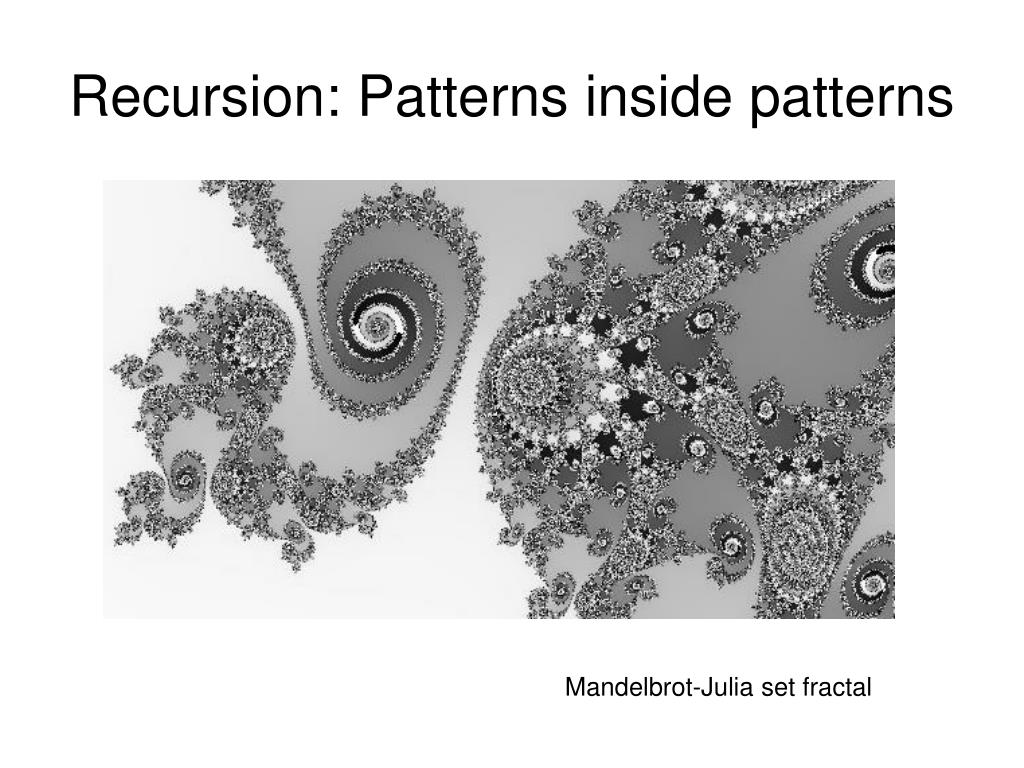 Recursion: Patterns inside patterns

Mandelbrot-Julia set fractal